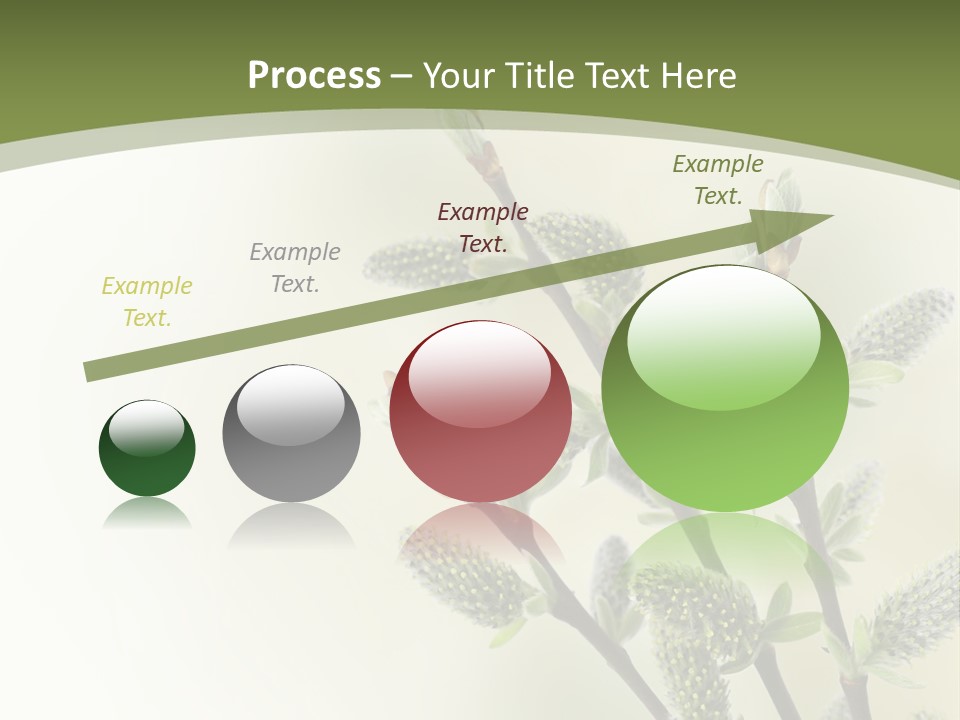 Process – Your Title Text Here

Example Text.

Example Text.

Example Text.

Example Text.